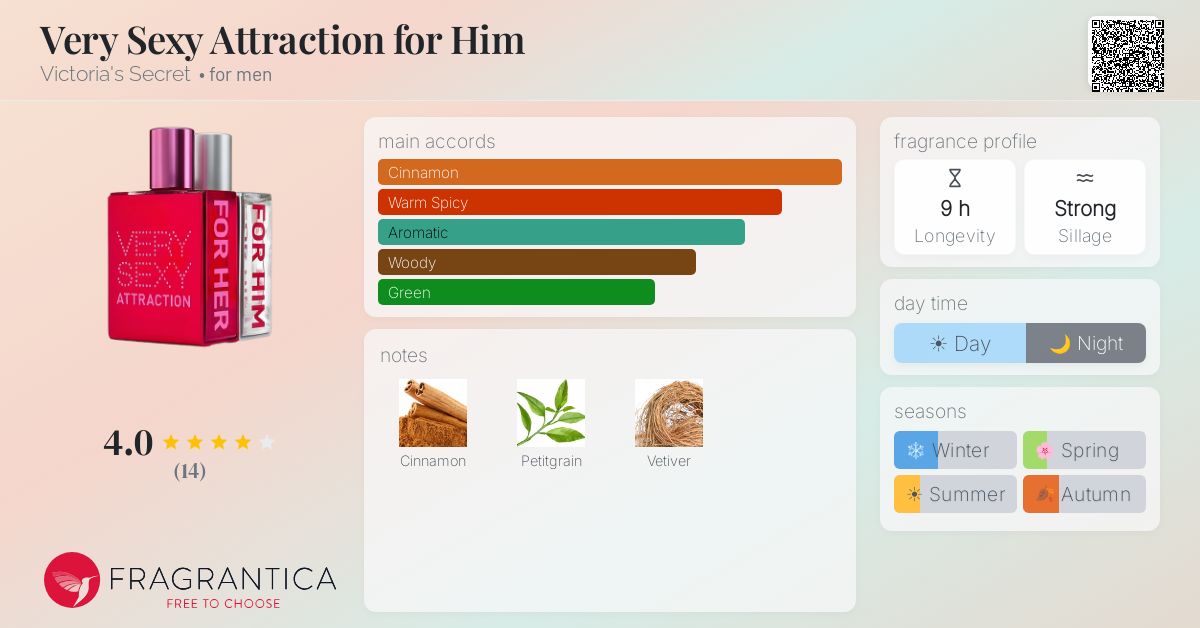 Very Sexy Attraction for Him
Victoria's Secret • for men

VERY SEXY ATTRACTION FOR HER FOR HIM

4.0
(14)

FRAGRANTICA
FREE TO CHOOSE

main accords
Cinnamon
Warm Spicy
Aromatic
Woody
Green

notes
Cinnamon
Petitgrain
Vetiver

fragrance profile
9 h
Longevity
Strong
Sillage

day time
Day
Night

seasons
Winter
Spring
Summer
Autumn